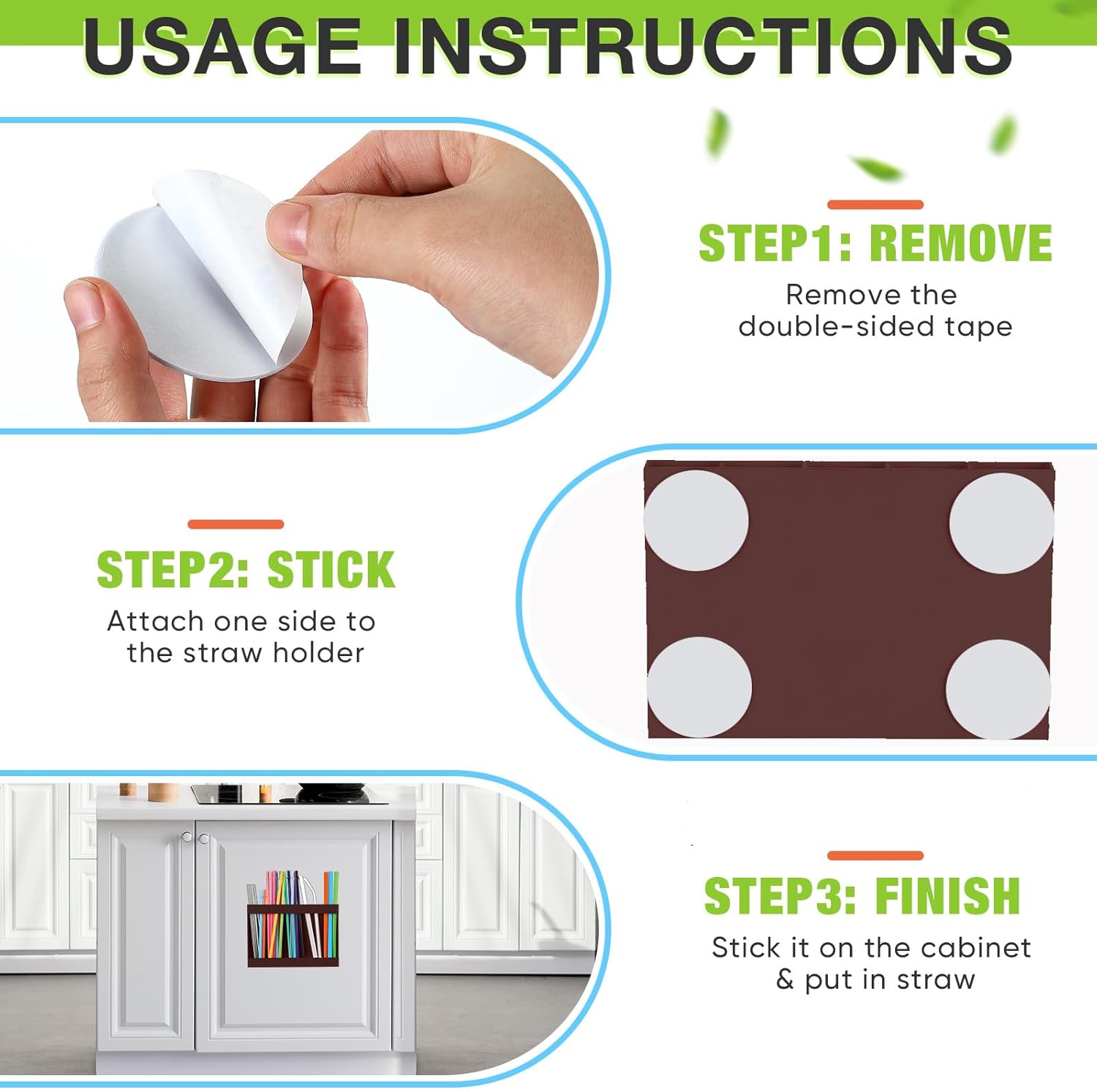 USAGE INSTRUCTIONS

STEP1: REMOVE
Remove the double-sided tape

STEP2: STICK
Attach one side to the straw holder

STEP3: FINISH
Stick it on the cabinet & put in straw